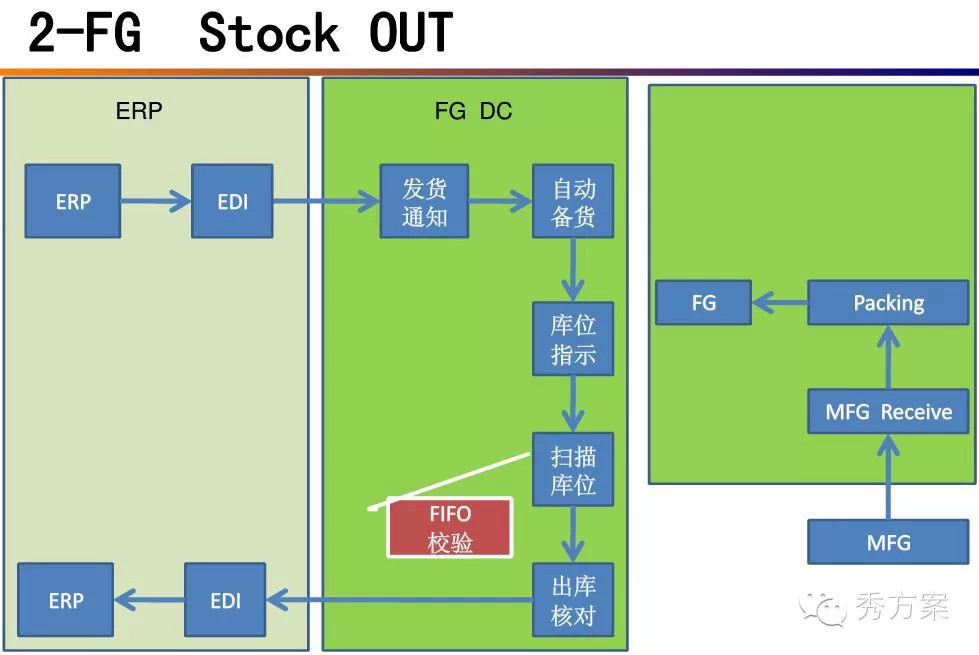 2-FG Stock OUT

ERP

ERP

EDI

ERP

EDI

FG DC

发货通知

自动备货

库位指示

扫描库位

FIFO校验

出库核对

FG

Packing

MFG Receive

MFG

秀方案